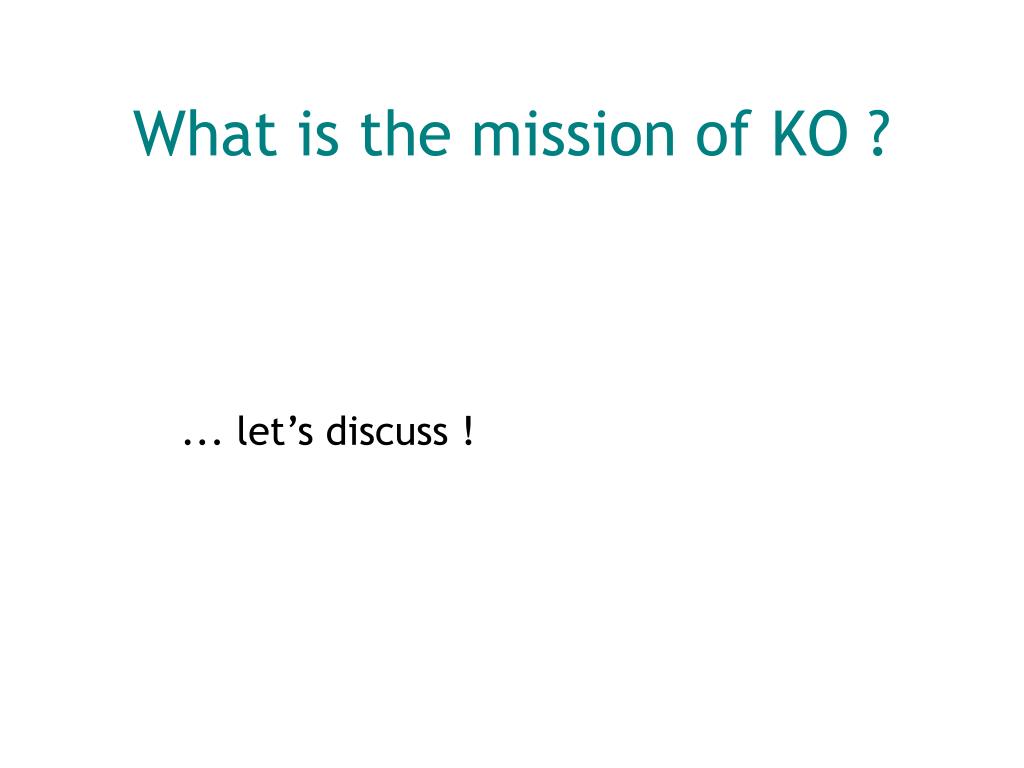 What is the mission of KO ?

... let’s discuss !